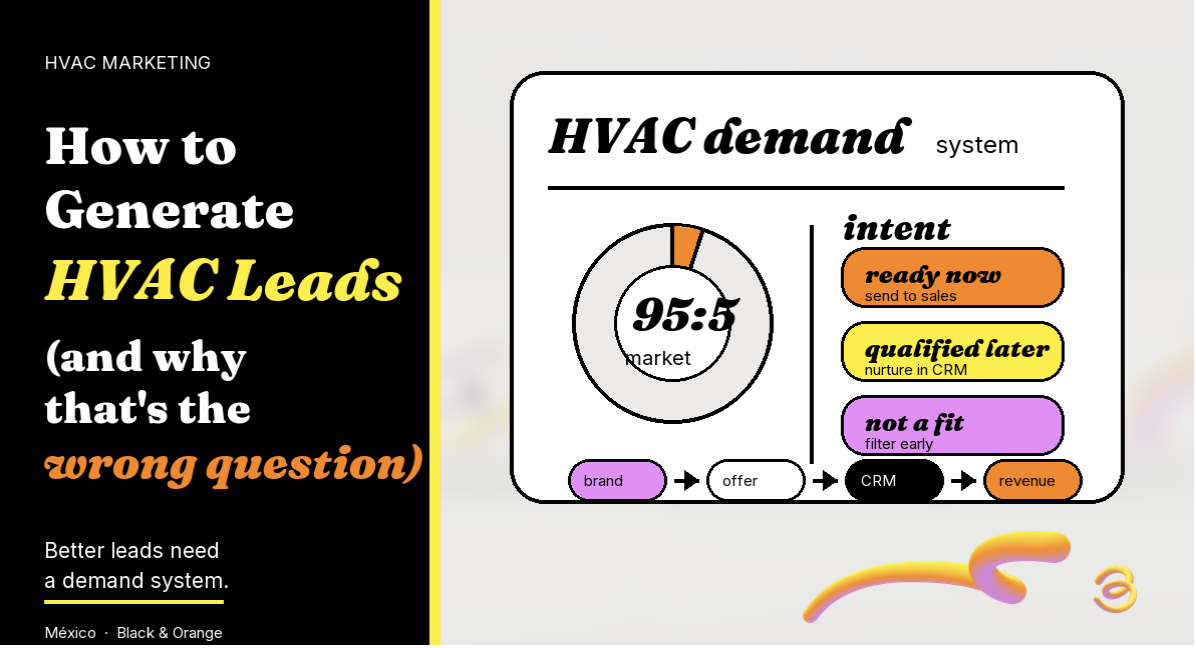 HVAC MARKETING

How to Generate HVAC Leads (and why that's the wrong question)

Better leads need a demand system.

México · Black & Orange

HVAC demand system

95:5
market

intent

ready now
send to sales

qualified later
nurture in CRM

not a fit
filter early

brand → offer → CRM → revenue